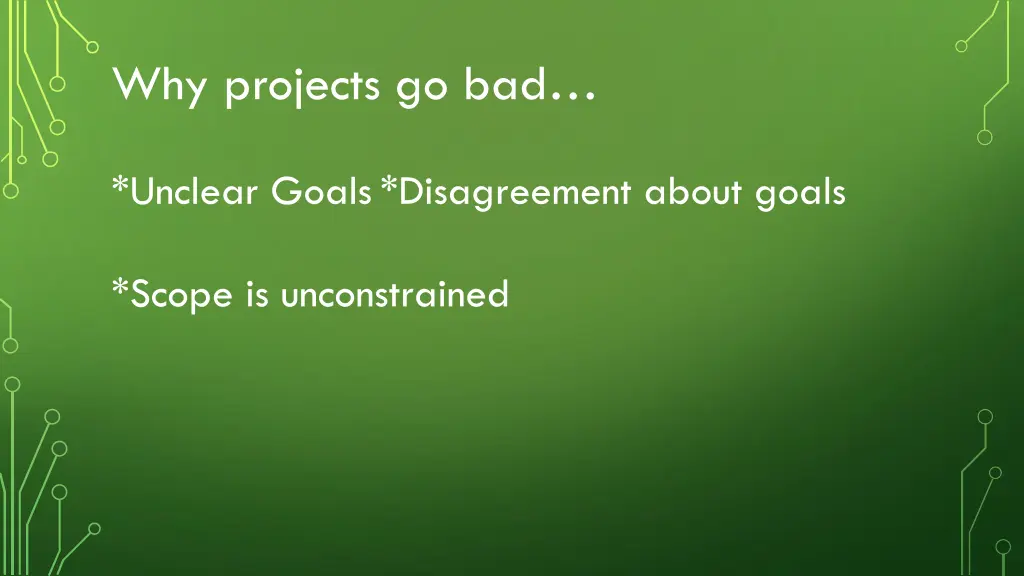 Why projects go bad…

*Unclear Goals *Disagreement about goals

*Scope is unconstrained